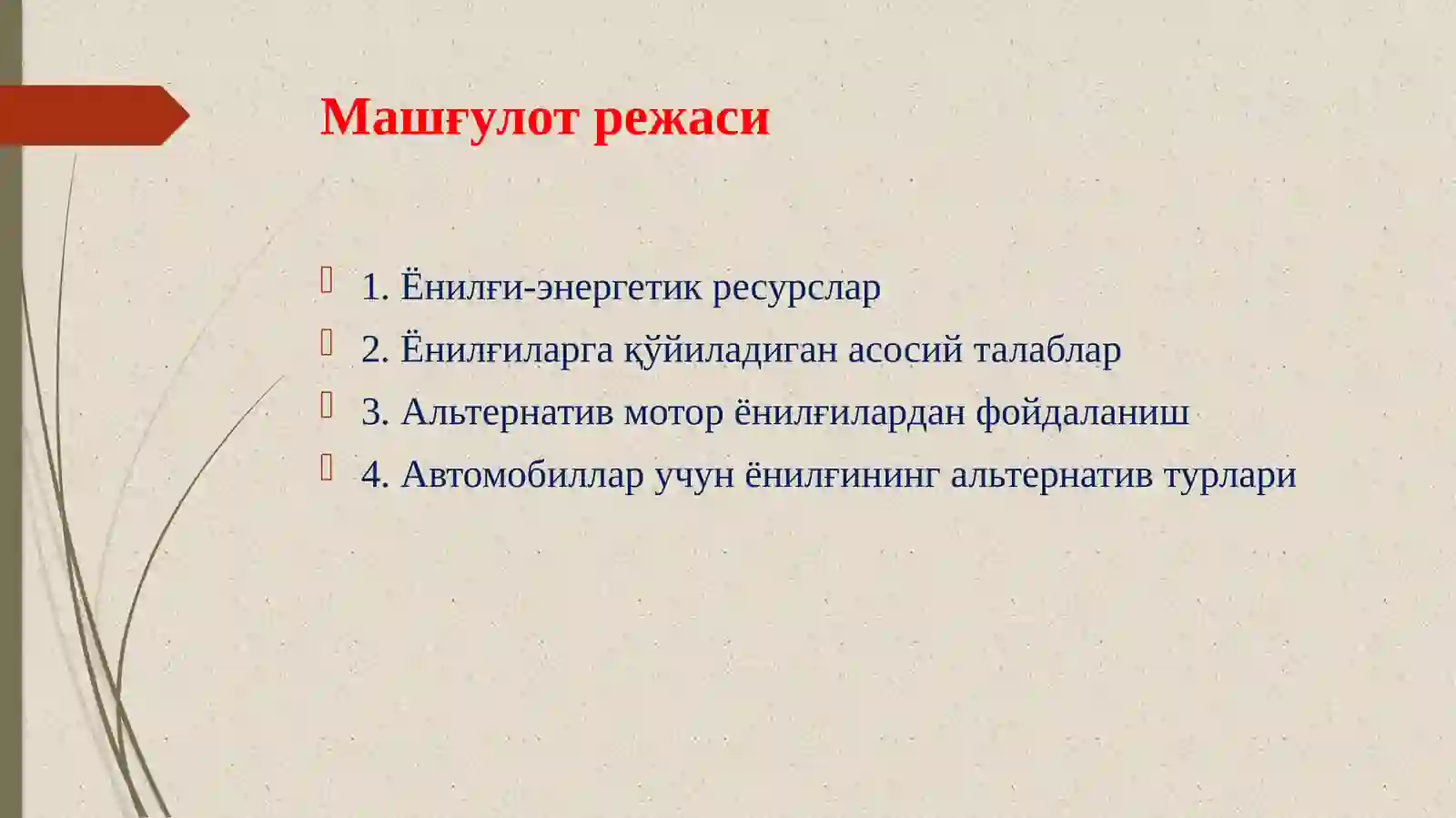 Машғулот режаси

1. Ёнилғи-энергетик ресурслар
2. Ёнилғиларга қўйиладиган асосий талаблар
3. Альтернатив мотор ёнилғилардан фойдаланиш
4. Автомобиллар учун ёнилғининг альтернатив турлари